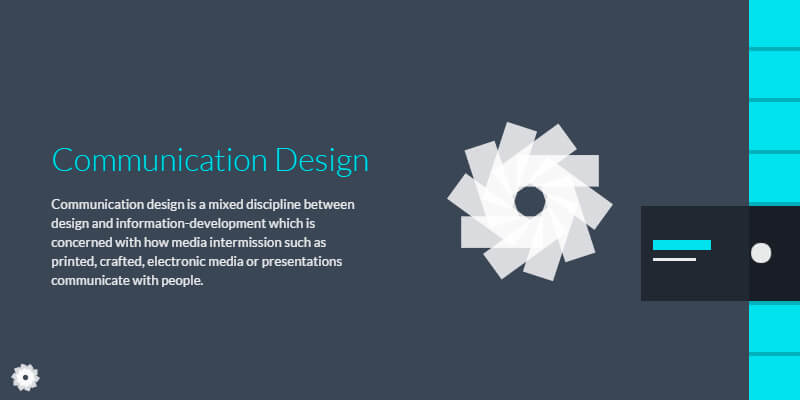 Communication Design

Communication design is a mixed discipline between design and information-development which is concerned with how media intermission such as printed, crafted, electronic media or presentations communicate with people.